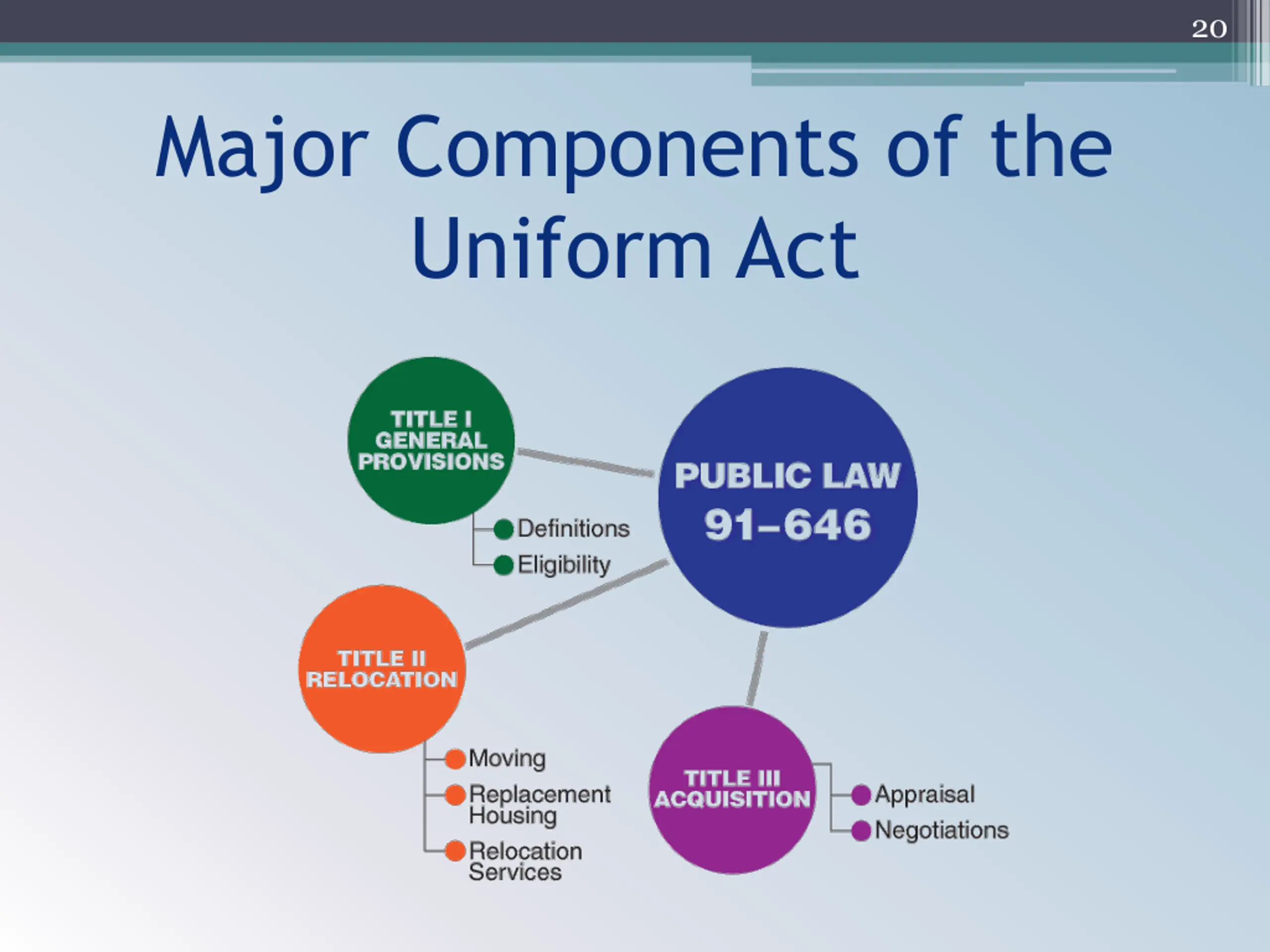 20

Major Components of the Uniform Act

TITLE I
GENERAL
PROVISIONS

Definitions
Eligibility

PUBLIC LAW
91–646

TITLE II
RELOCATION

Moving
Replacement Housing
Relocation Services

TITLE III
ACQUISITION

Appraisal
Negotiations